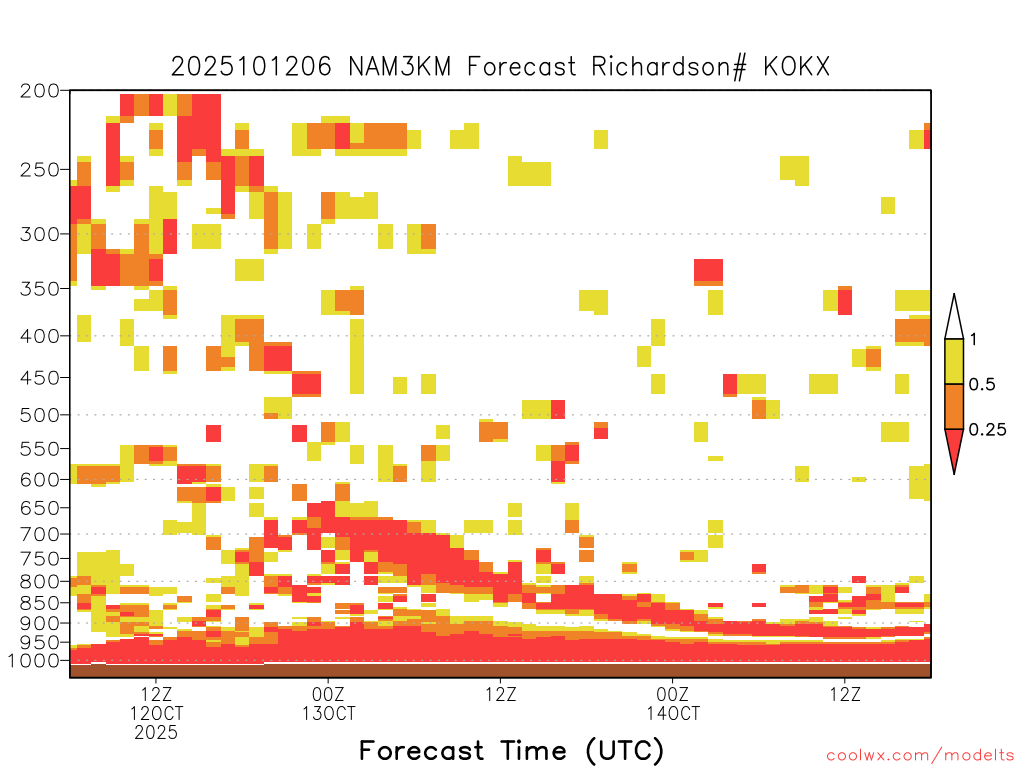 2025101206 NAM3KM Forecast Richardson# KOKX

200
250
300
350
400
450
500
550
600
650
700
750
800
850
900
950
1000

1
0.5
0.25

12Z
12OCT
2025
00Z
13OCT
12Z
00Z
14OCT
12Z

Forecast Time (UTC)

coolwx.com/modelts